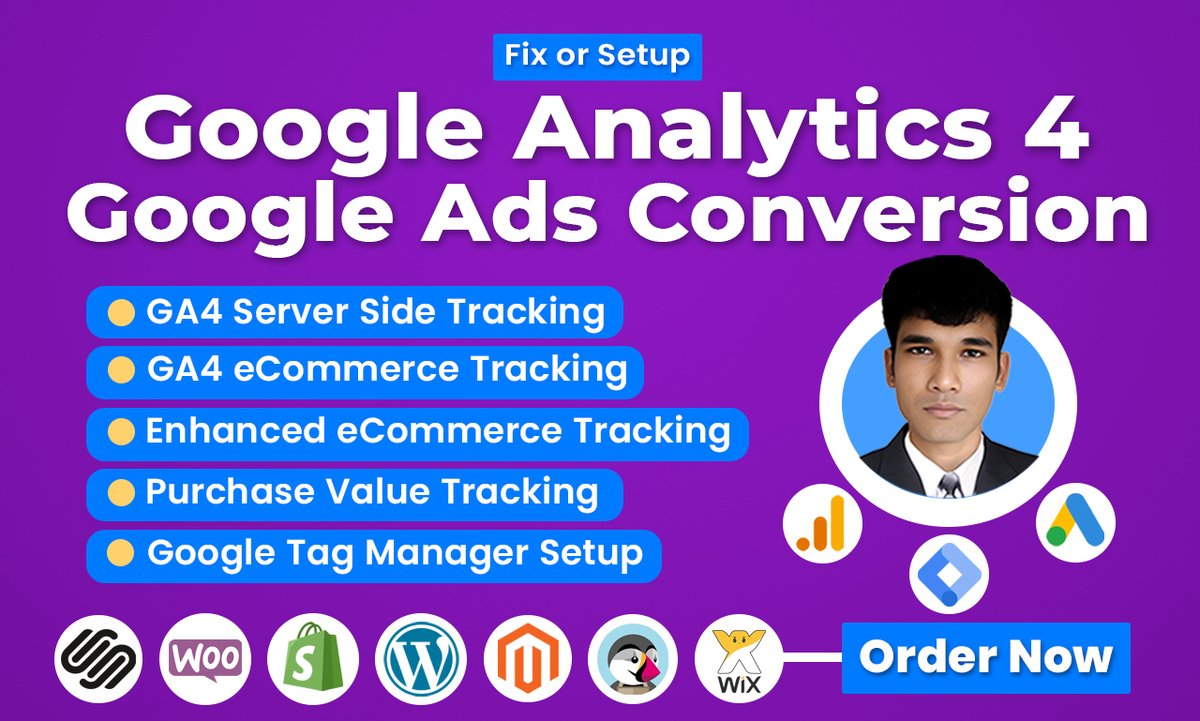 Fix or Setup

Google Analytics 4
Google Ads Conversion

GA4 Server Side Tracking
GA4 eCommerce Tracking
Enhanced eCommerce Tracking
Purchase Value Tracking
Google Tag Manager Setup

WOO

WiX

Order Now